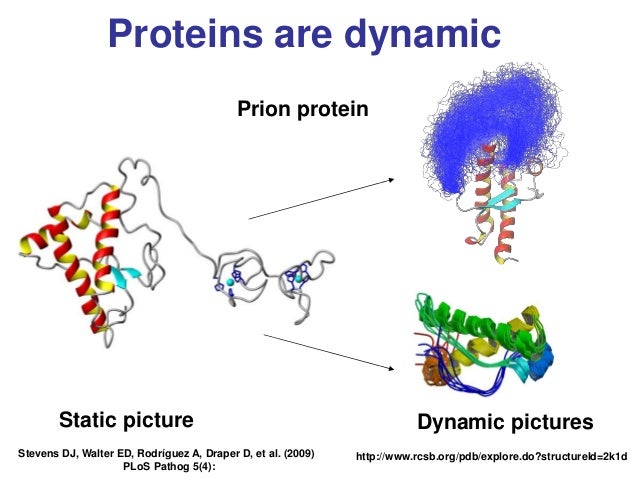 Proteins are dynamic

Prion protein

Static picture

Dynamic pictures

Stevens DJ, Walter ED, Rodríguez A, Draper D, et al. (2009) PLoS Pathog 5(4):

http://www.rcsb.org/pdb/explore.do?structureId=2k1d